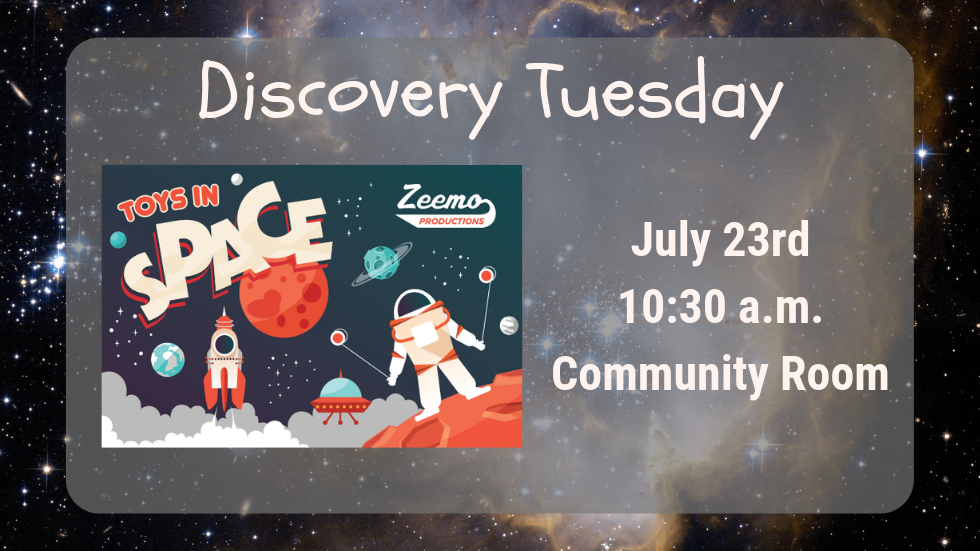 Discovery Tuesday

TOYS IN SPACE

Zeemo PRODUCTIONS

July 23rd
10:30 a.m.
Community Room